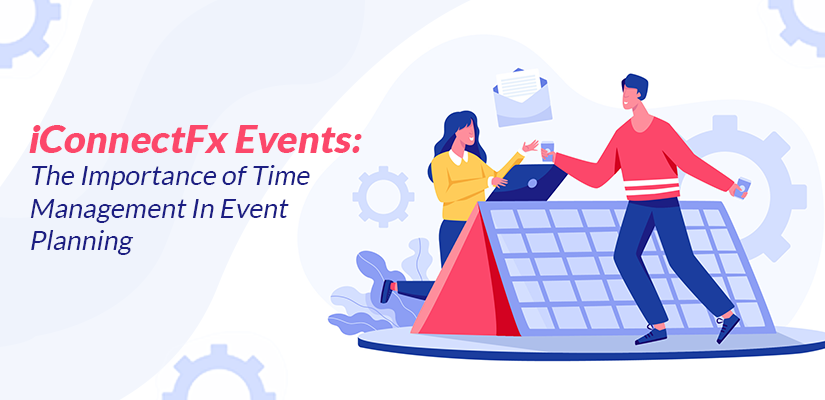 iConnectFx Events:
The Importance of Time Management In Event Planning